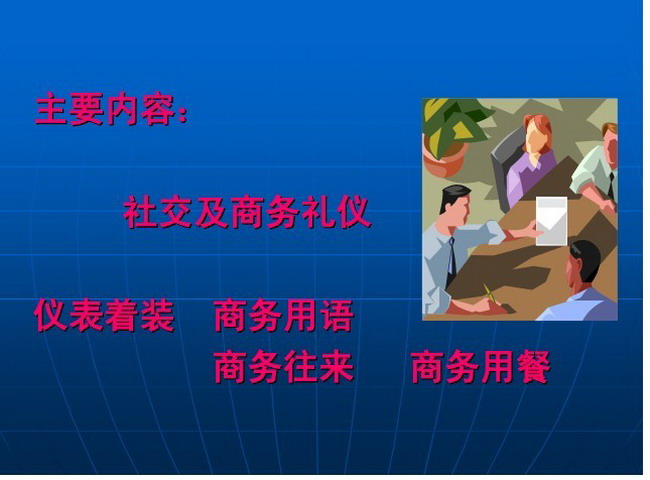 主要内容：

社交及商务礼仪

仪表着装　商务用语

商务往来　商务用餐